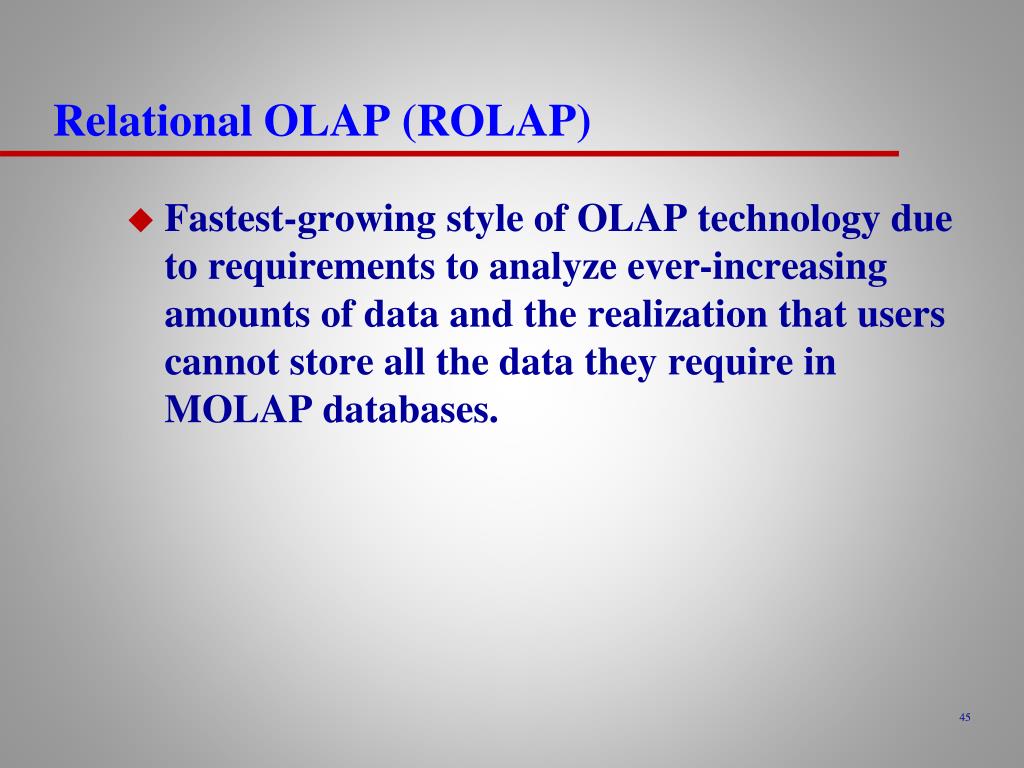 Relational OLAP (ROLAP)

◆ Fastest-growing style of OLAP technology due to requirements to analyze ever-increasing amounts of data and the realization that users cannot store all the data they require in MOLAP databases.

45